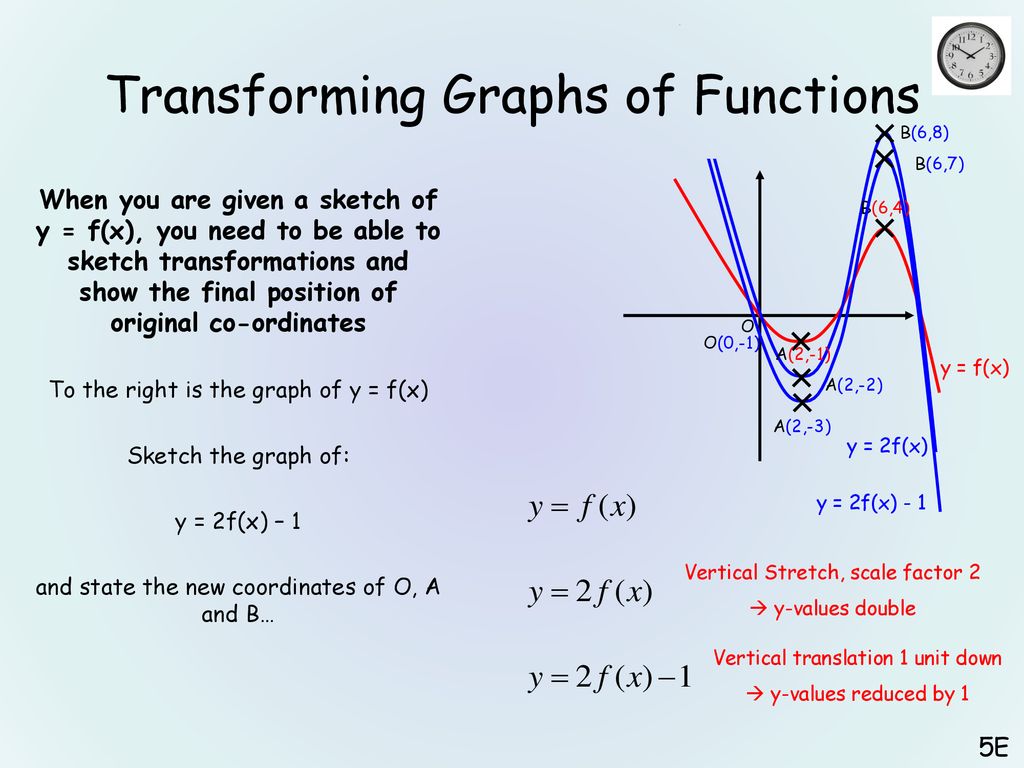 Transforming Graphs of Functions

When you are given a sketch of y = f(x), you need to be able to sketch transformations and show the final position of original co-ordinates

To the right is the graph of y = f(x)

Sketch the graph of:

y = 2f(x) – 1

and state the new coordinates of O, A and B…

B(6,8)
B(6,7)
B(6,4)
O
O(0,-1)
A(2,-1)
A(2,-2)
A(2,-3)
y = f(x)
y = 2f(x)
y = 2f(x) - 1

$y = f(x)$

$y = 2f(x)$

Vertical Stretch, scale factor 2

→ y-values double

$y = 2f(x) - 1$

Vertical translation 1 unit down

→ y-values reduced by 1

5E